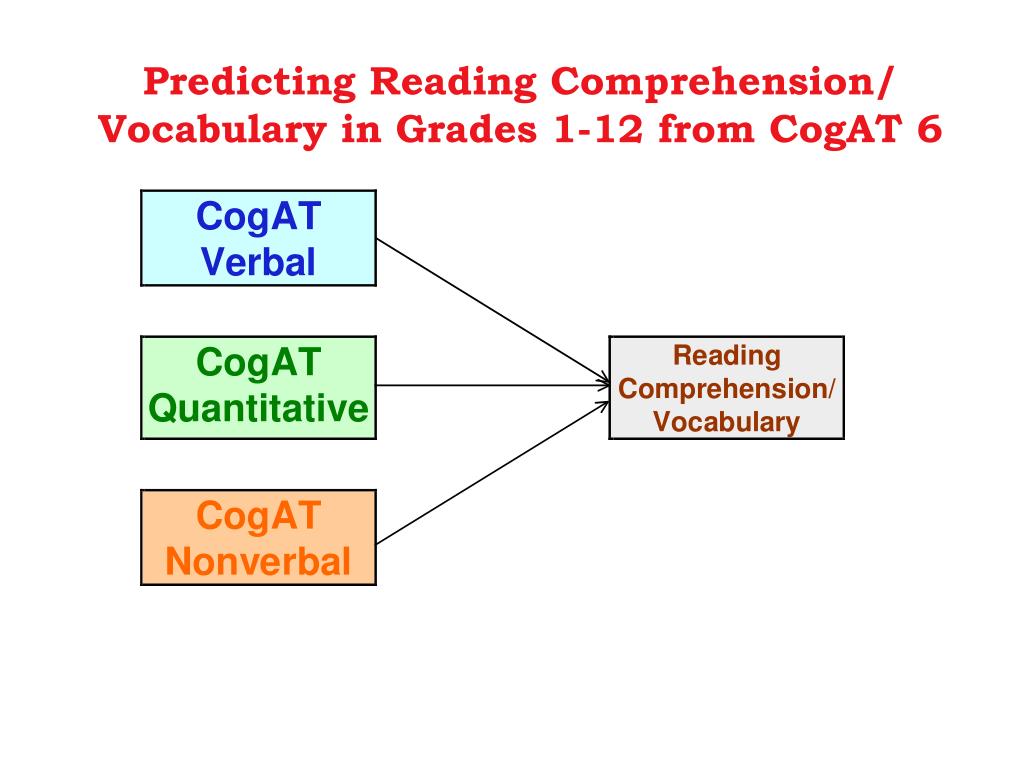 Predicting Reading Comprehension/ Vocabulary in Grades 1-12 from CogAT 6

CogAT Verbal

CogAT Quantitative

CogAT Nonverbal

Reading Comprehension/ Vocabulary